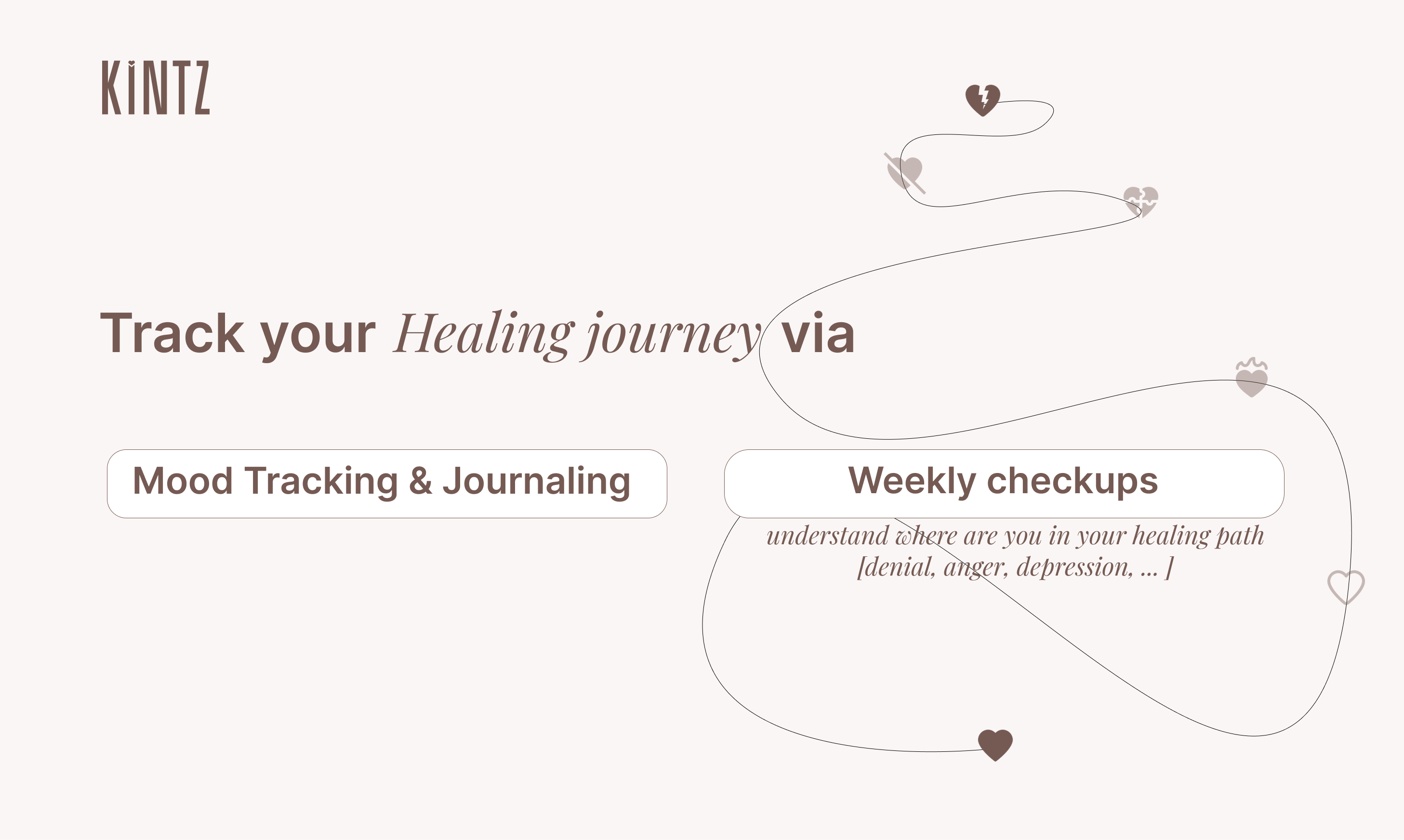 KINTZ

Track your Healing journey via

Mood Tracking & Journaling

Weekly checkups

understand where are you in your healing path [denial, anger, depression, ... ]